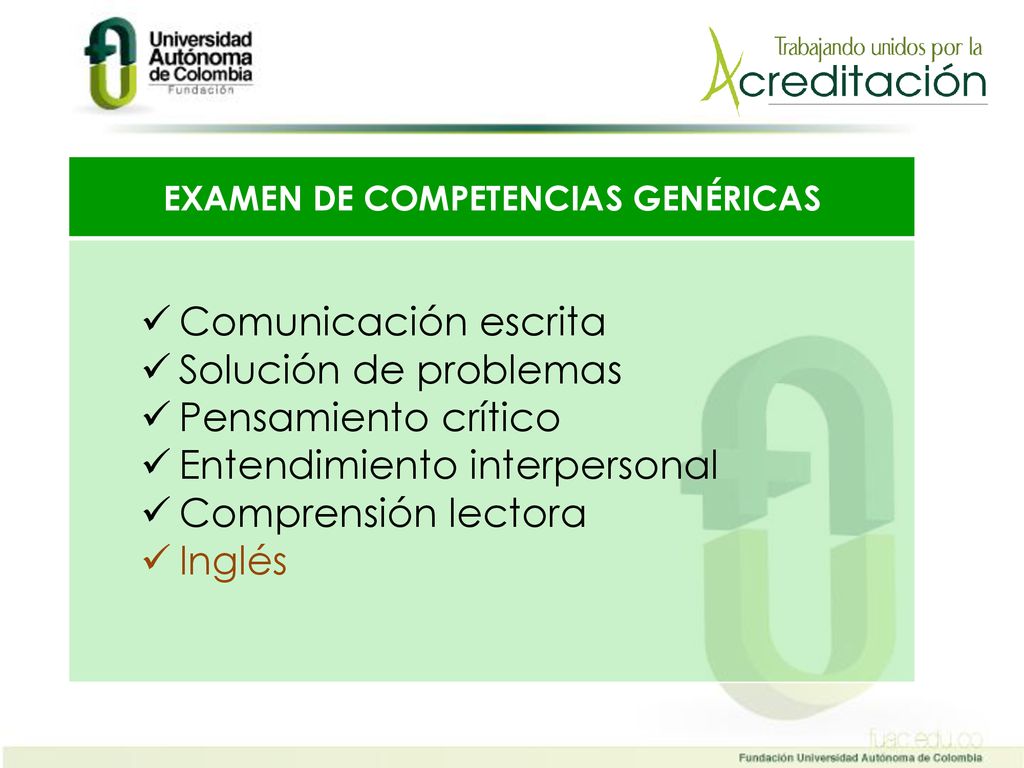 Universidad Autónoma de Colombia
Fundación

Trabajando unidos por la Acreditación

EXAMEN DE COMPETENCIAS GENÉRICAS

✓ Comunicación escrita
✓ Solución de problemas
✓ Pensamiento crítico
✓ Entendimiento interpersonal
✓ Comprensión lectora
✓ Inglés

fuac.edu.co
Fundación Universidad Autónoma de Colombia